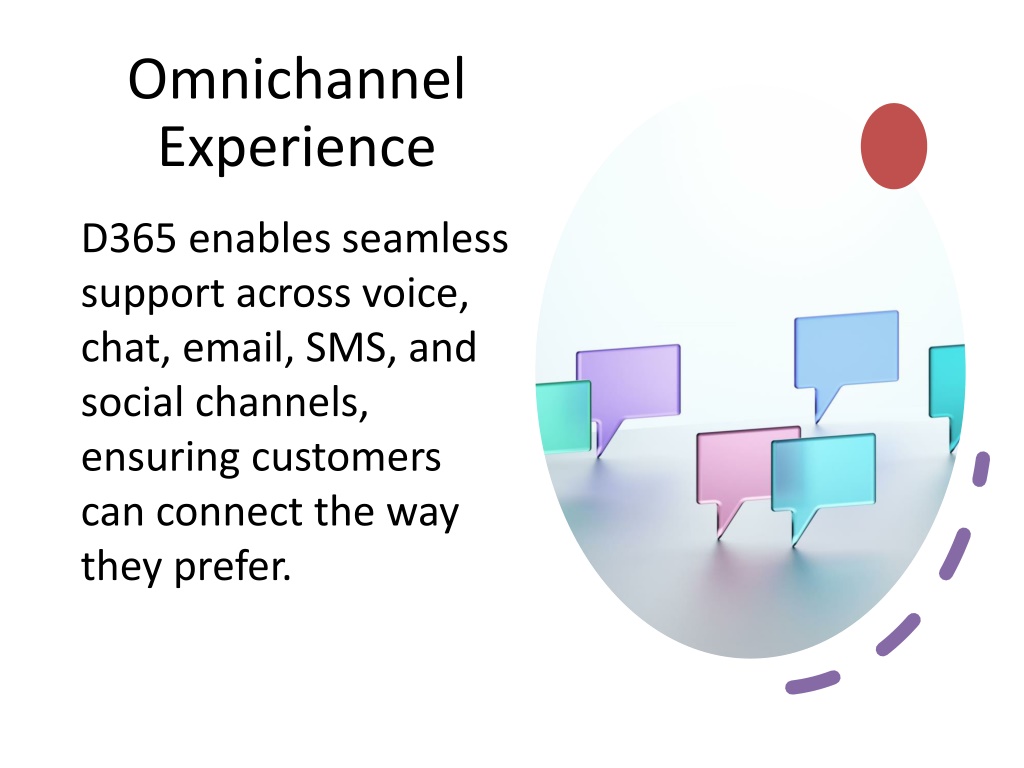 Omnichannel Experience

D365 enables seamless support across voice, chat, email, SMS, and social channels, ensuring customers can connect the way they prefer.